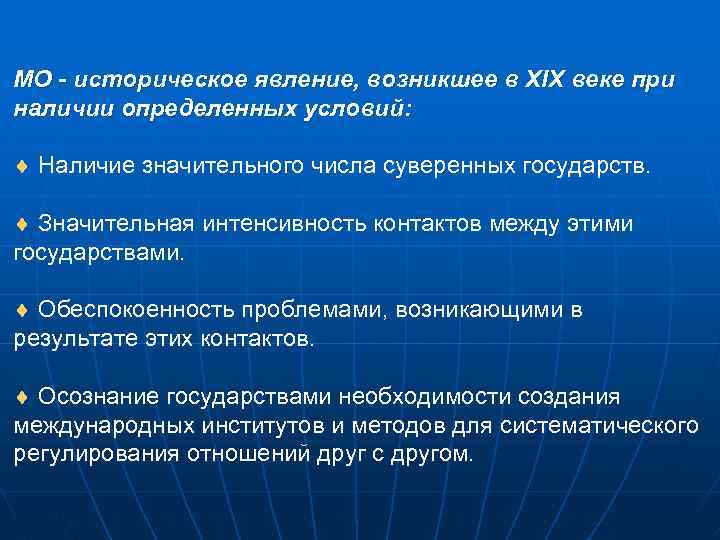 МО - историческое явление, возникшее в XIX веке при наличии определенных условий:

♦ Наличие значительного числа суверенных государств.

♦ Значительная интенсивность контактов между этими государствами.

♦ Обеспокоенность проблемами, возникающими в результате этих контактов.

♦ Осознание государствами необходимости создания международных институтов и методов для систематического регулирования отношений друг с другом.